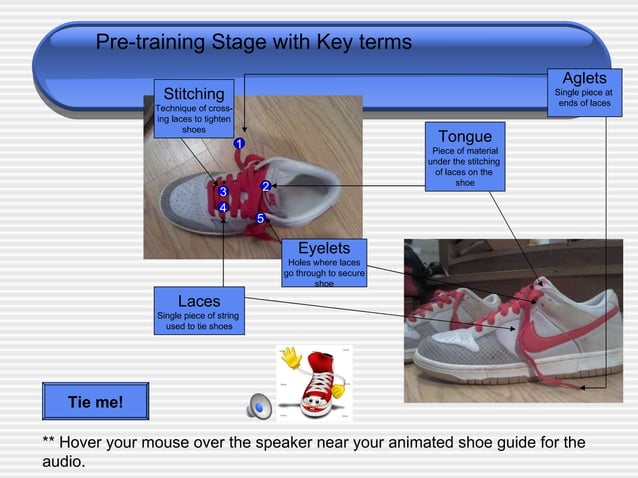 Pre-training Stage with Key terms

Stitching
Technique of crossing laces to tighten shoes

Aglets
Single piece at ends of laces

Tongue
Piece of material under the stitching of laces on the shoe

1

2

3

4

5

Eyelets
Holes where laces go through to secure shoe

Laces
Single piece of string used to tie shoes

Tie me!

** Hover your mouse over the speaker near your animated shoe guide for the audio.